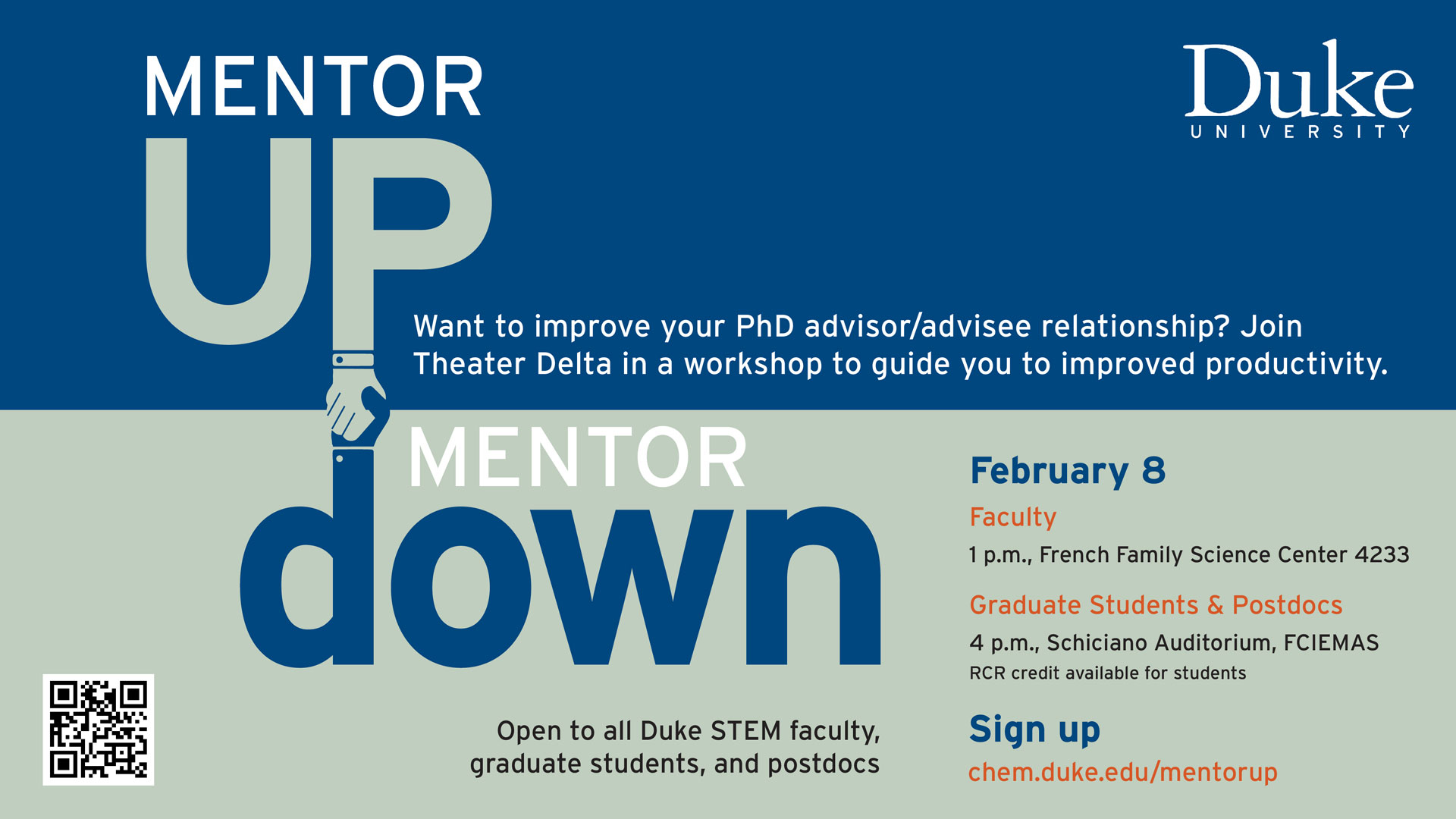 MENTOR
UP

Duke
UNIVERSITY

Want to improve your PhD advisor/advisee relationship? Join Theater Delta in a workshop to guide you to improved productivity.

MENTOR
down

February 8

Faculty

1 p.m., French Family Science Center 4233

Graduate Students & Postdocs

4 p.m., Schiciano Auditorium, FCIEMAS

RCR credit available for students

Open to all Duke STEM faculty, graduate students, and postdocs

Sign up

chem.duke.edu/mentorup